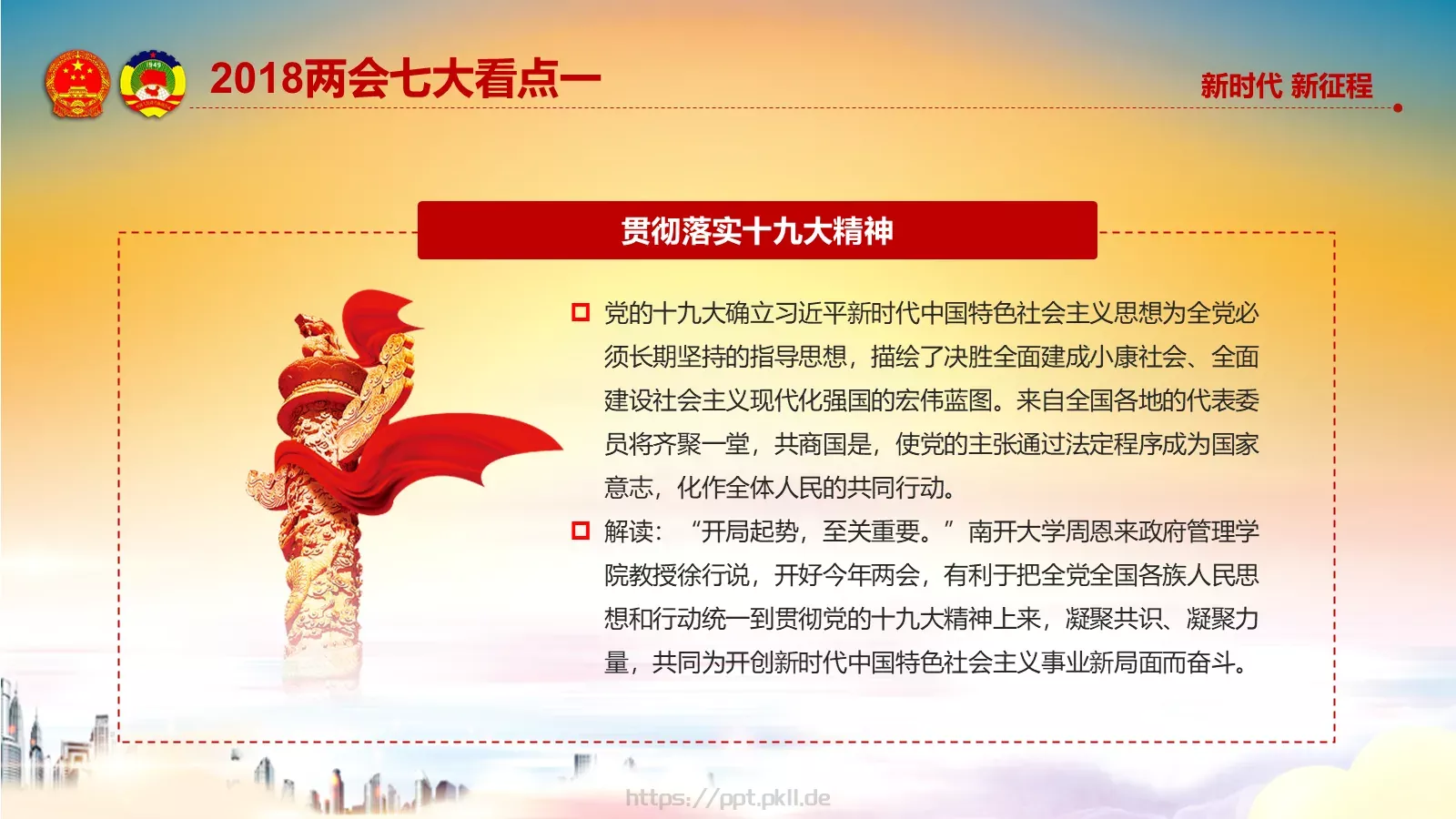 2018两会七大看点一

新时代 新征程

贯彻落实十九大精神

党的十九大确立习近平新时代中国特色社会主义思想为全党必须长期坚持的指导思想，描绘了决胜全面建成小康社会、全面建设社会主义现代化强国的宏伟蓝图。来自全国各地的代表委员将齐聚一堂，共商国是，使党的主张通过法定程序成为国家意志，化作全体人民的共同行动。

解读：“开局起势，至关重要。”南开大学周恩来政府管理学院教授徐行说，开好今年两会，有利于把全党全国各族人民思想和行动统一到贯彻党的十九大精神上来，凝聚共识、凝聚力量，共同为开创新时代中国特色社会主义事业新局面而奋斗。

https://ppt.pkll.de